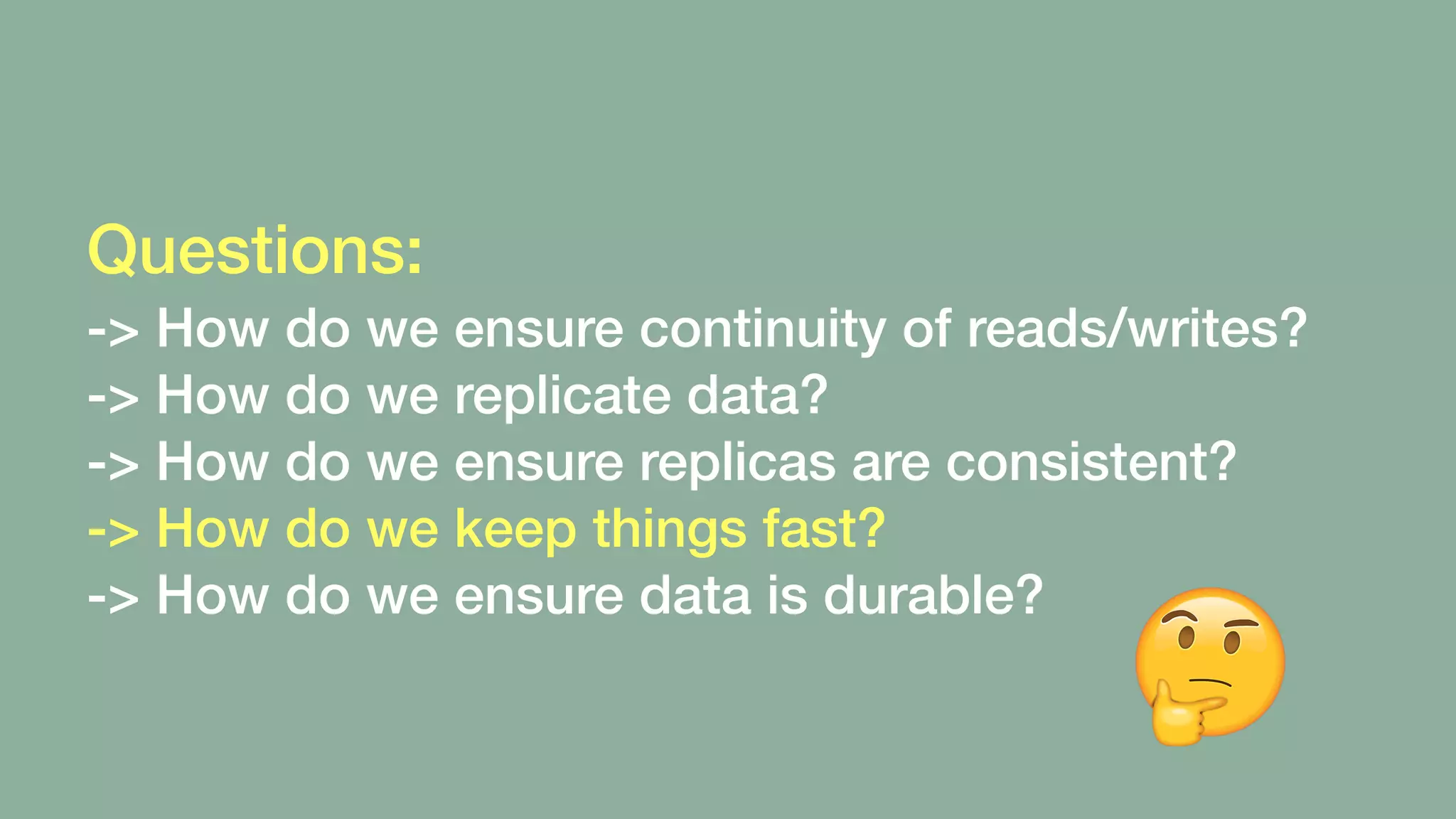 Questions:
-> How do we ensure continuity of reads/writes?
-> How do we replicate data?
-> How do we ensure replicas are consistent?
-> How do we keep things fast?
-> How do we ensure data is durable?